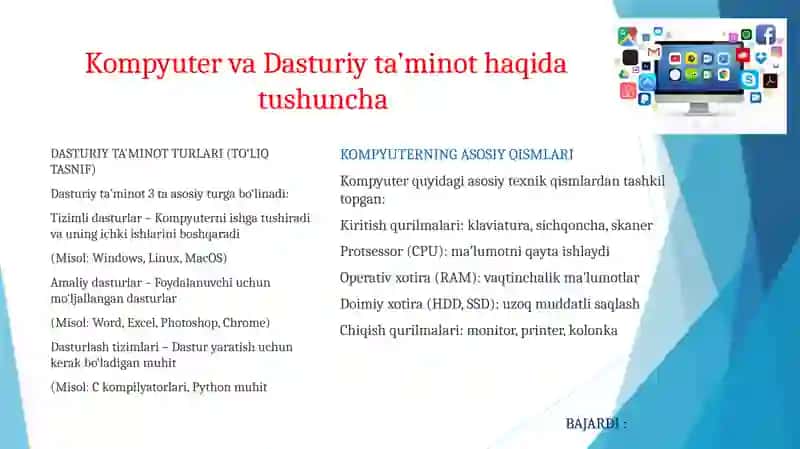 Kompyuter va Dasturiy ta'minot haqida tushuncha

DASTURIY TA'MINOT TURLARI (TO'LIQ TASNIF)

Dasturiy ta'minot 3 ta asosiy turga bo'linadi:

Tizimli dasturlar – Kompyuterni ishga tushiradi va uning ichki ishlarini boshqaradi

(Misol: Windows, Linux, MacOS)

Amaliy dasturlar – Foydalanuvchi uchun mo'ljallangan dasturlar

(Misol: Word, Excel, Photoshop, Chrome)

Dasturlash tizimlari – Dastur yaratish uchun kerak bo'ladigan muhit

(Misol: C kompilyatorlari, Python muhit

KOMPYUTERNING ASOSIY QISMLARI

Kompyuter quyidagi asosiy texnik qismlardan tashkil topgan:

Kiritish qurilmalari: klaviatura, sichqoncha, skaner

Protsessor (CPU): ma'lumotni qayta ishlaydi

Operativ xotira (RAM): vaqtinchalik ma'lumotlar

Doimiy xotira (HDD, SSD): uzoq muddatli saqlash

Chiqish qurilmalari: monitor, printer, kolonka

BAJARDI :